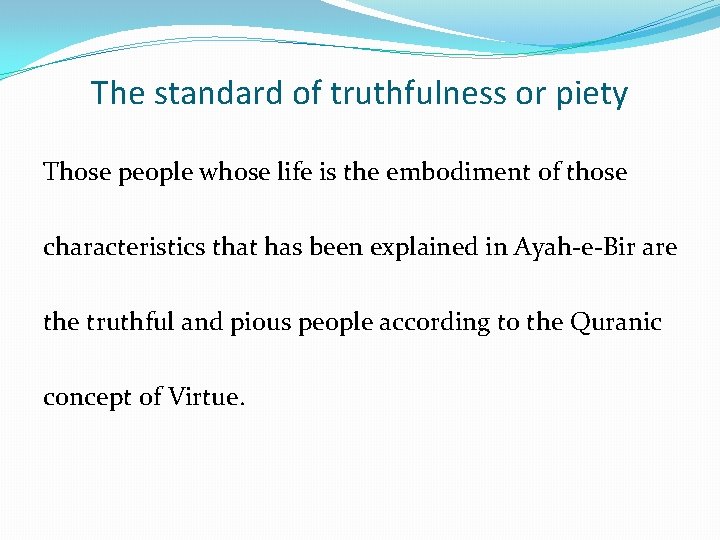 The standard of truthfulness or piety

Those people whose life is the embodiment of those characteristics that has been explained in Ayah-e-Bir are the truthful and pious people according to the Quranic concept of Virtue.